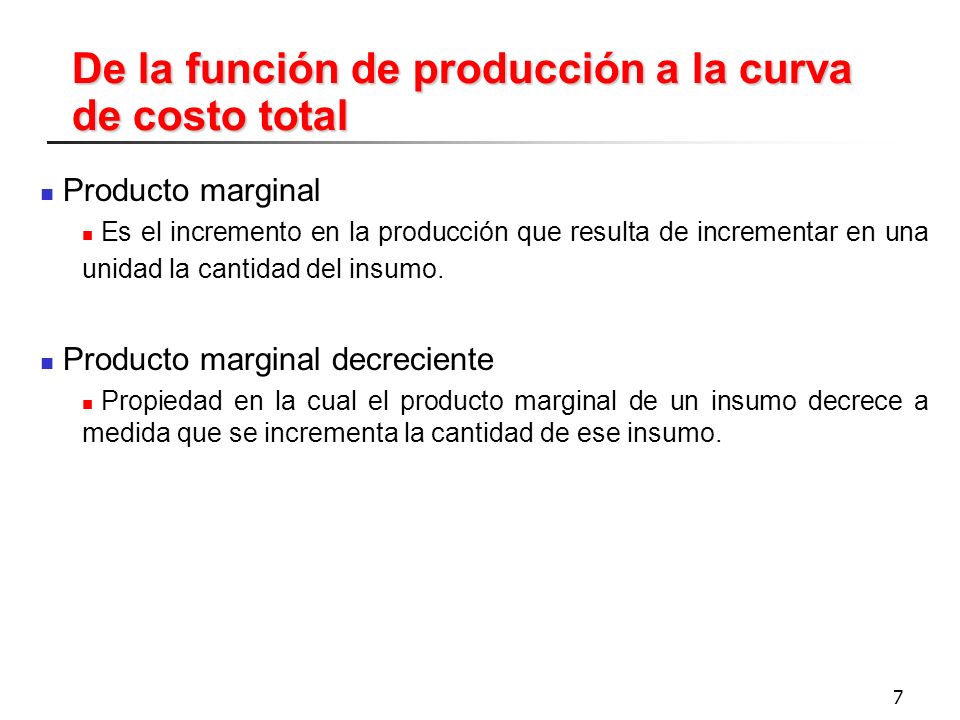 De la función de producción a la curva de costo total

Producto marginal

Es el incremento en la producción que resulta de incrementar en una unidad la cantidad del insumo.

Producto marginal decreciente

Propiedad en la cual el producto marginal de un insumo decrece a medida que se incrementa la cantidad de ese insumo.

7